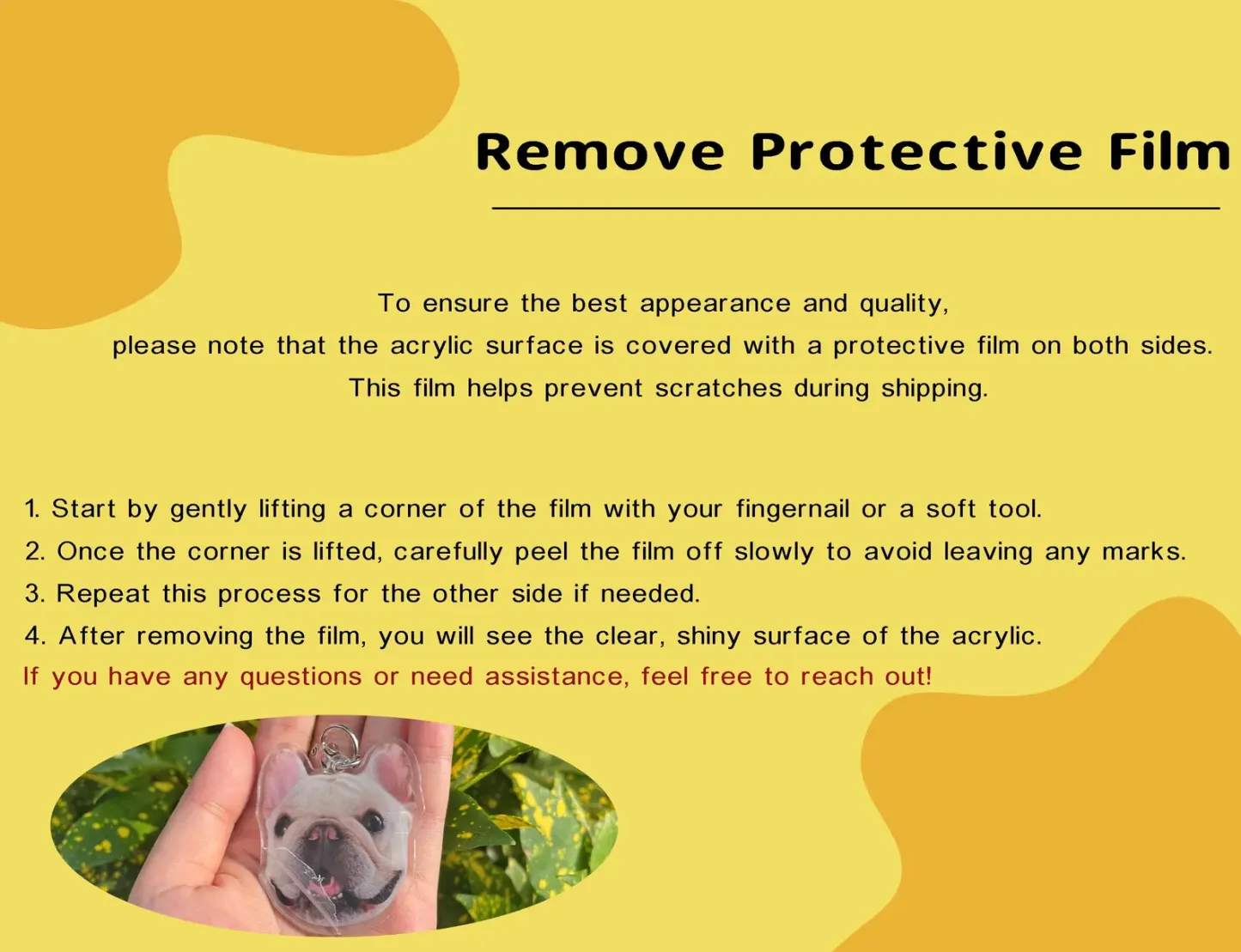 Remove Protective Film

To ensure the best appearance and quality,
please note that the acrylic surface is covered with a protective film on both sides.
This film helps prevent scratches during shipping.

1. Start by gently lifting a corner of the film with your fingernail or a soft tool.
2. Once the corner is lifted, carefully peel the film off slowly to avoid leaving any marks.
3. Repeat this process for the other side if needed.
4. After removing the film, you will see the clear, shiny surface of the acrylic.
If you have any questions or need assistance, feel free to reach out!